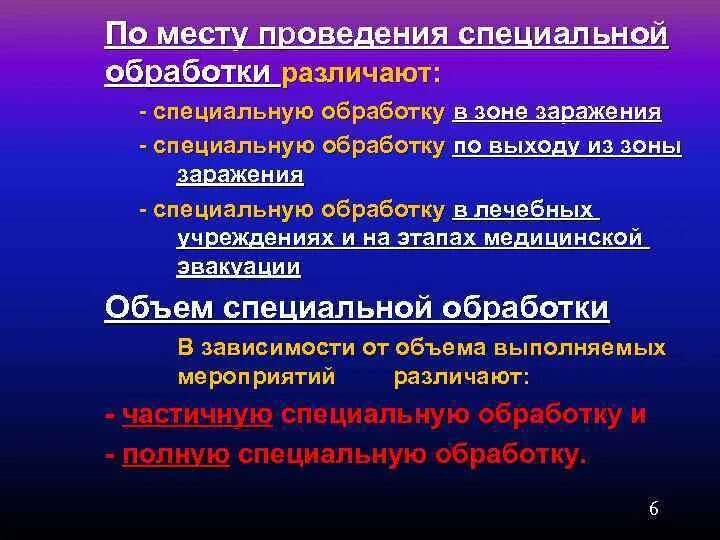 По месту проведения специальной обработки различают:

- специальную обработку в зоне заражения

- специальную обработку по выходу из зоны заражения

- специальную обработку в лечебных учреждениях и на этапах медицинской эвакуации

Объем специальной обработки

В зависимости от объема выполняемых мероприятий различают:

- частичную специальную обработку и

- полную специальную обработку.

6